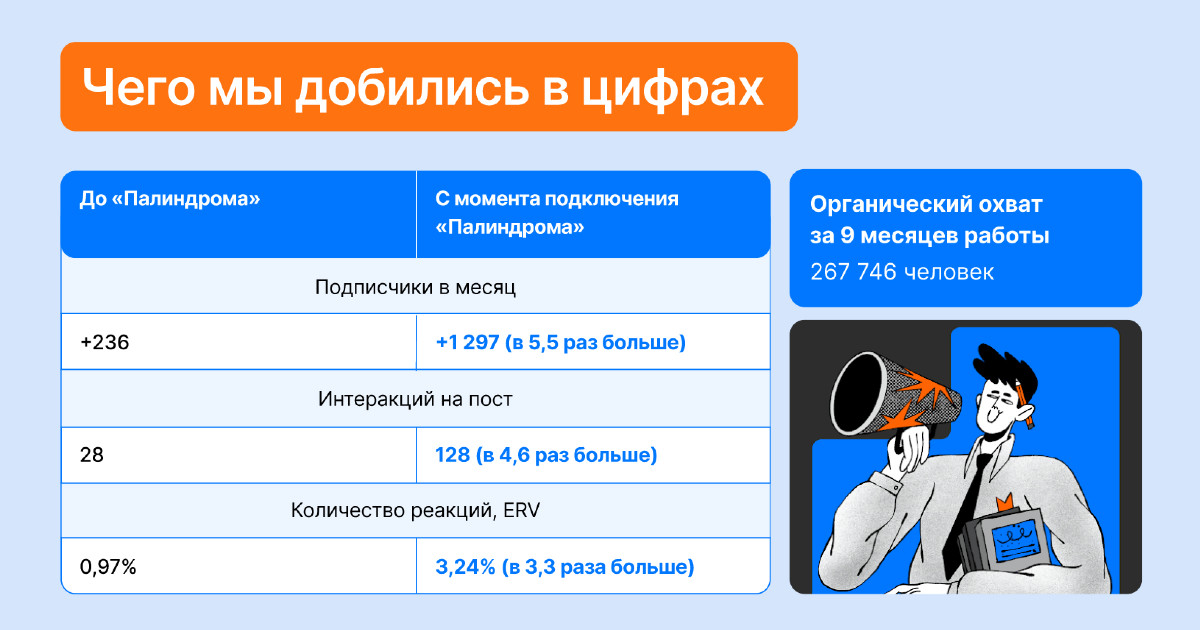 Чего мы добились в цифрах

| До «Палиндрома» | С момента подключения «Палиндрома» |
|---|---|
| Подписчики в месяц | |
| +236 | +1 297 (в 5,5 раз больше) |
| Интеракций на пост | |
| 28 | 128 (в 4,6 раз больше) |
| Количество реакций, ERV | |
| 0,97% | 3,24% (в 3,3 раза больше) |

Органический охват за 9 месяцев работы
267 746 человек